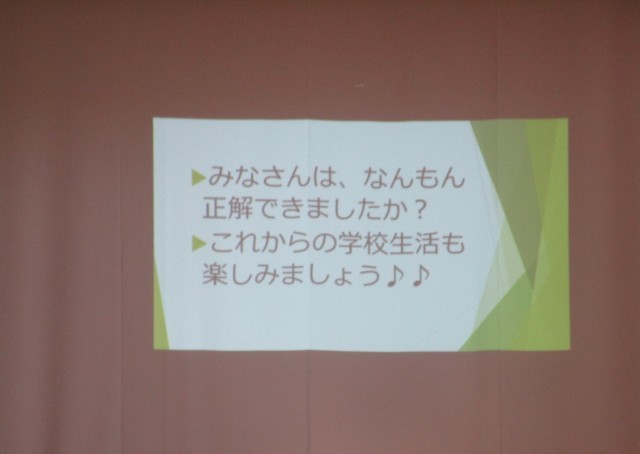 ▶みなさんは、なんもん正解できましたか？
▶これからの学校生活も楽しみましょう♪♪